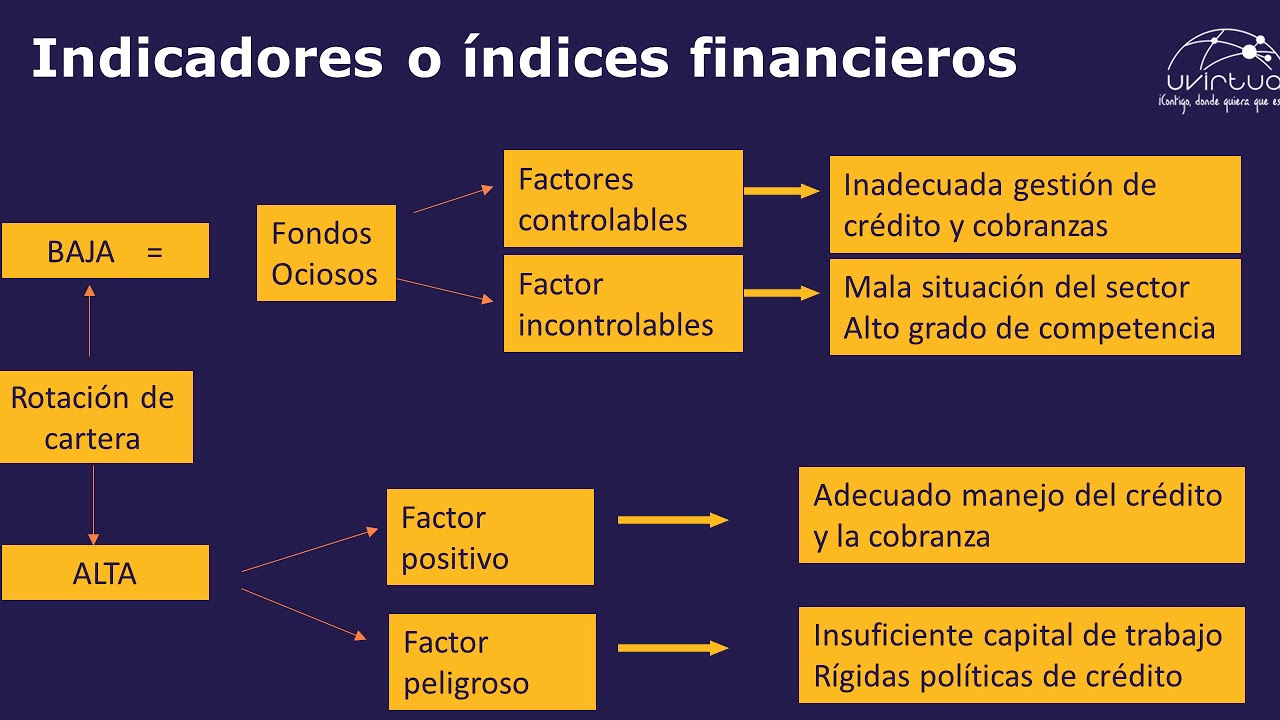 Indicadores o índices financieros

uvirtua
¡Contigo, donde quiera que es

BAJA =

Fondos Ociosos

Factores controlables

Inadecuada gestión de crédito y cobranzas

Factor incontrolables

Mala situación del sector
Alto grado de competencia

Rotación de cartera

ALTA

Factor positivo

Adecuado manejo del crédito y la cobranza

Factor peligroso

Insuficiente capital de trabajo
Rígidas políticas de crédito